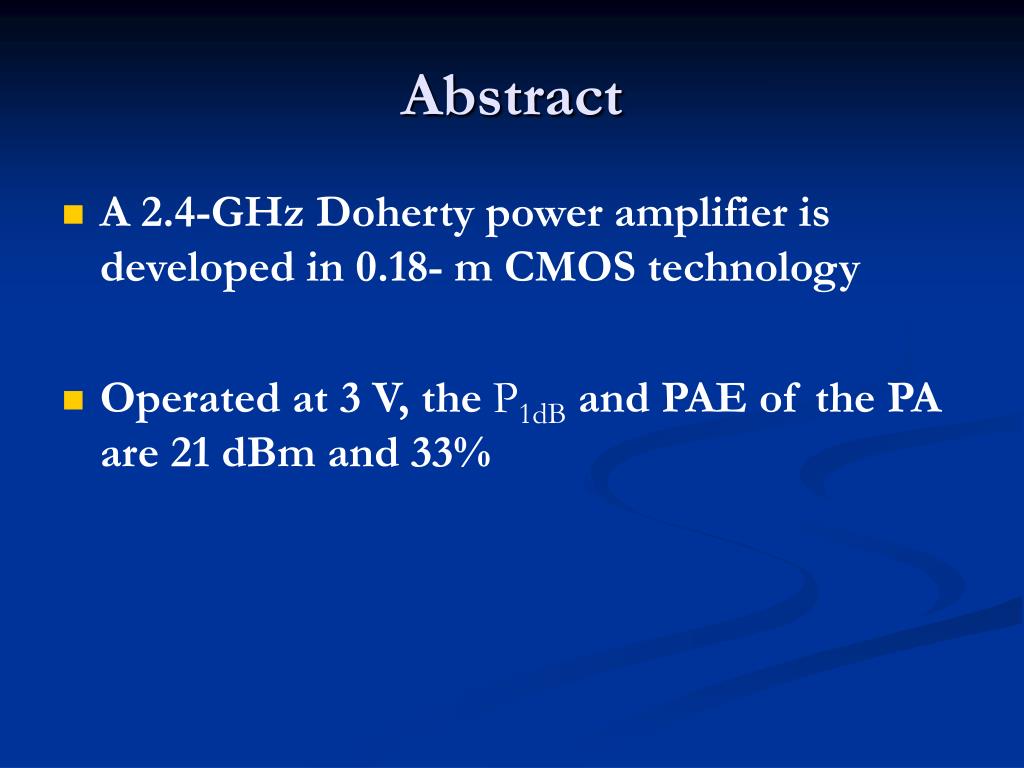 Abstract

A 2.4-GHz Doherty power amplifier is developed in 0.18- m CMOS technology

Operated at 3 V, the $P_{1dB}$ and PAE of the PA are 21 dBm and 33%